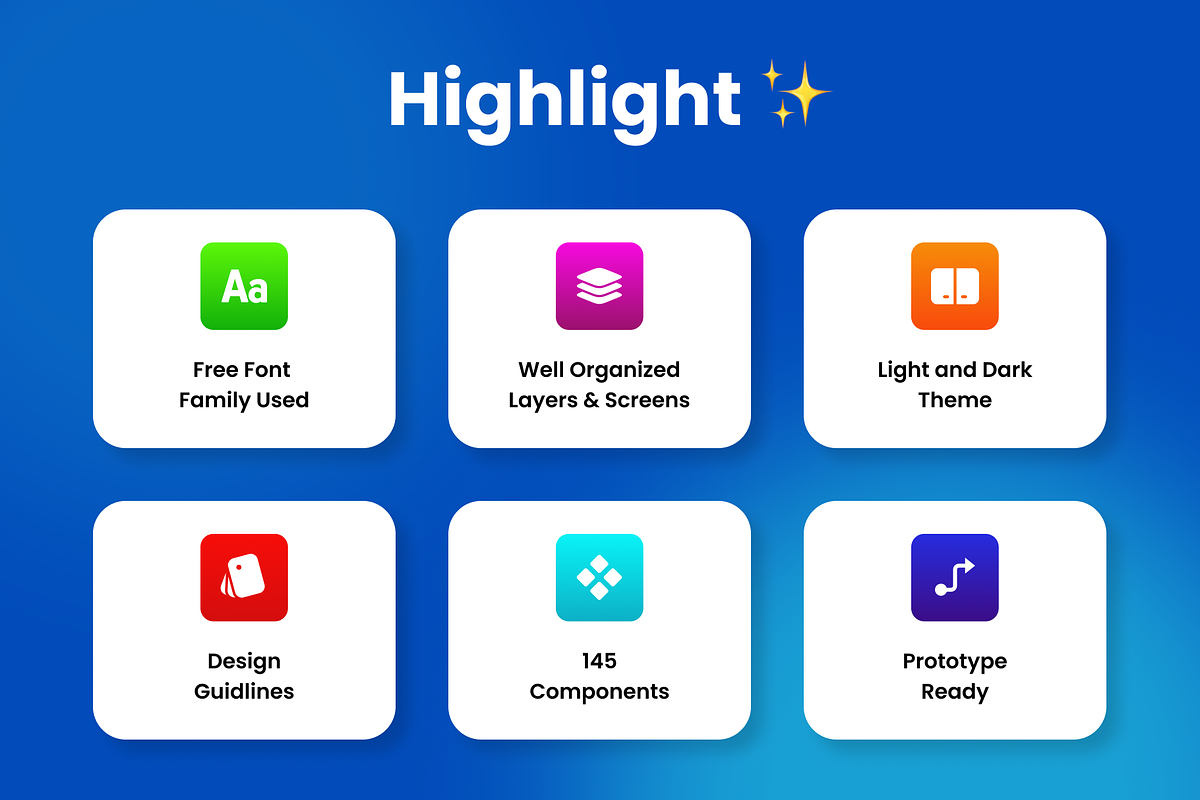 Highlight ✨

Aa

Free Font Family Used

Well Organized Layers & Screens

Light and Dark Theme

Design Guidlines

145 Components

Prototype Ready